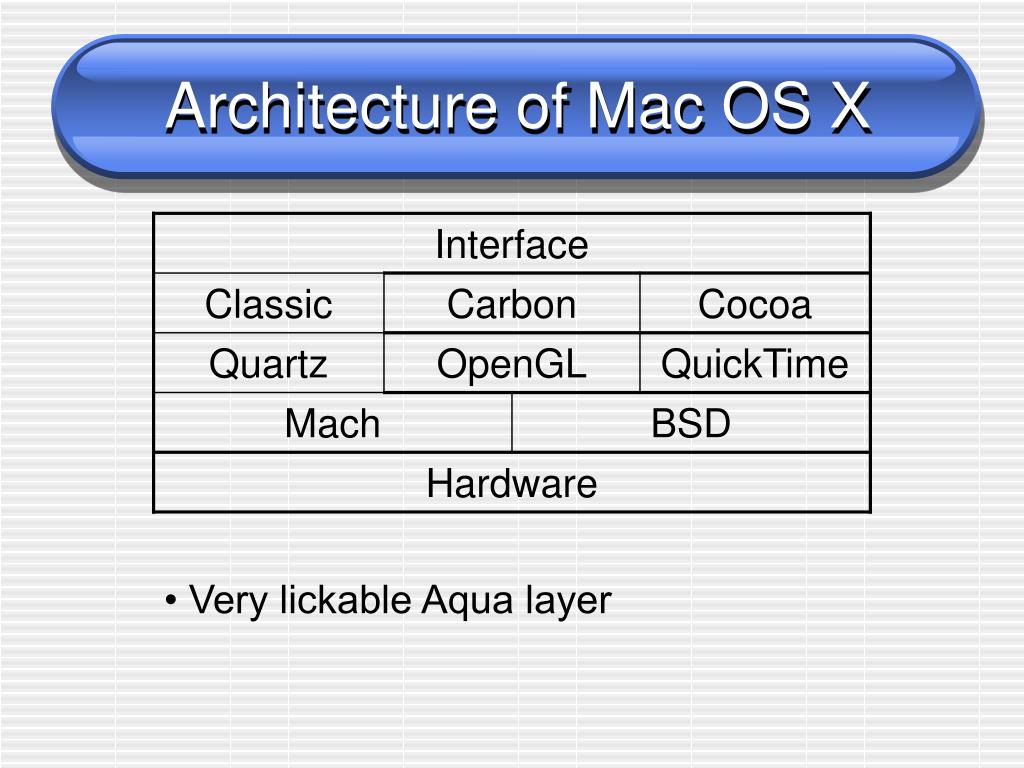 Architecture of Mac OS X

| Interface | | |
|---|---|---|
| Classic | Carbon | Cocoa |
| Quartz | OpenGL | QuickTime |
| Mach | BSD | |
| Hardware | | |

• Very lickable Aqua layer